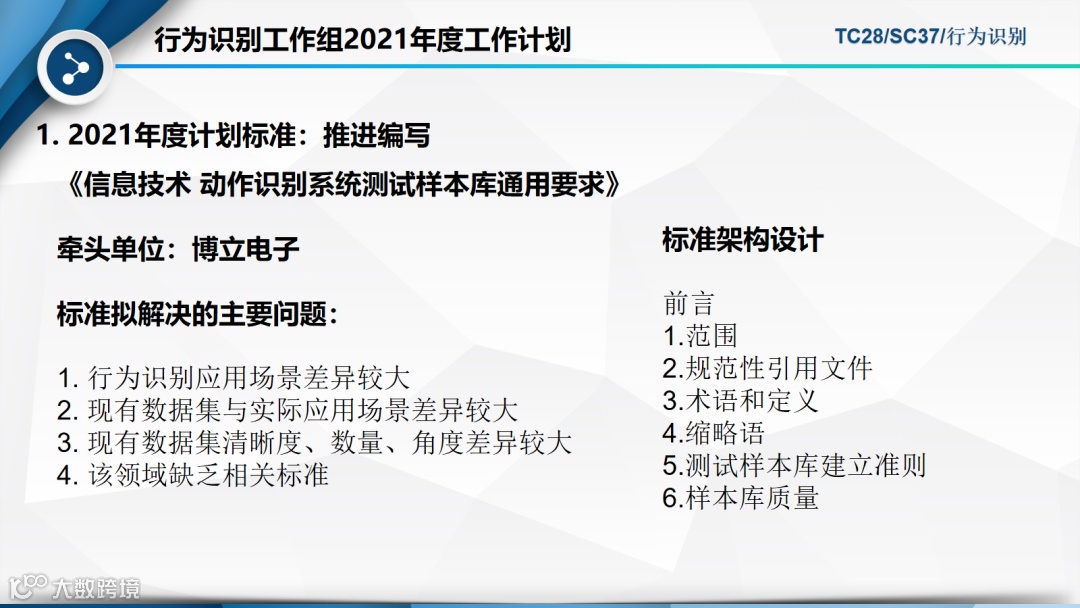 行为识别工作组2021年度工作计划

TC28/SC37/行为识别

1. 2021年度计划标准：推进编写

《信息技术 动作识别系统测试样本库通用要求》

牵头单位：博立电子

标准拟解决的主要问题：

1. 行为识别应用场景差异较大
2. 现有数据集与实际应用场景差异较大
3. 现有数据集清晰度、数量、角度差异较大
4. 该领域缺乏相关标准

标准架构设计

前言
1.范围
2.规范性引用文件
3.术语和定义
4.缩略语
5.测试样本库建立准则
6.样本库质量

大数跨境